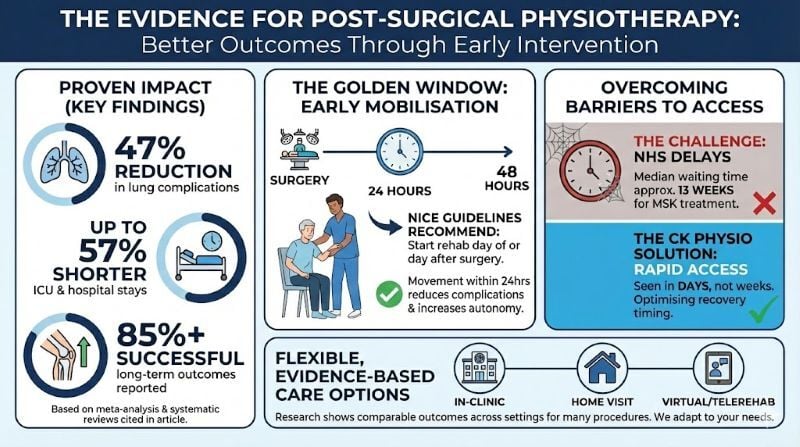 THE EVIDENCE FOR POST-SURGICAL PHYSIOTHERAPY:
Better Outcomes Through Early Intervention

PROVEN IMPACT (KEY FINDINGS)

47% REDUCTION in lung complications

UP TO 57% SHORTER ICU & hospital stays

85%+ SUCCESSFUL long-term outcomes reported

Based on meta-analysis & systematic reviews cited in article.

THE GOLDEN WINDOW: EARLY MOBILISATION

SURGERY
24 HOURS
48 HOURS

NICE GUIDELINES RECOMMEND: Start rehab day of or day after surgery.

Movement within 24hrs reduces complications & increases autonomy.

OVERCOMING BARRIERS TO ACCESS

THE CHALLENGE: NHS DELAYS
Median waiting time approx. 13 WEEKS for MSK treatment.

THE CK PHYSIO SOLUTION: RAPID ACCESS
Seen in DAYS, not weeks. Optimising recovery timing.

FLEXIBLE, EVIDENCE-BASED CARE OPTIONS

IN-CLINIC
HOME VISIT
VIRTUAL/TELEREHAB

Research shows comparable outcomes across settings for many procedures. We adapt to your needs.